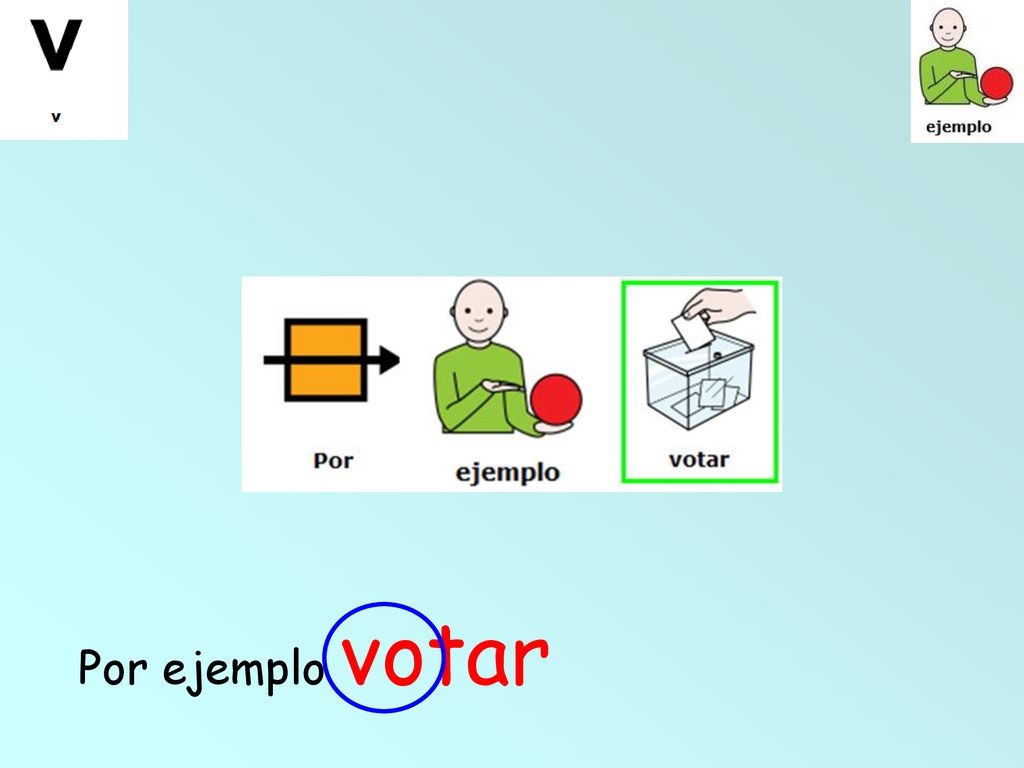 V
v

ejemplo

Por ejemplo votar

Por ejemplo votar